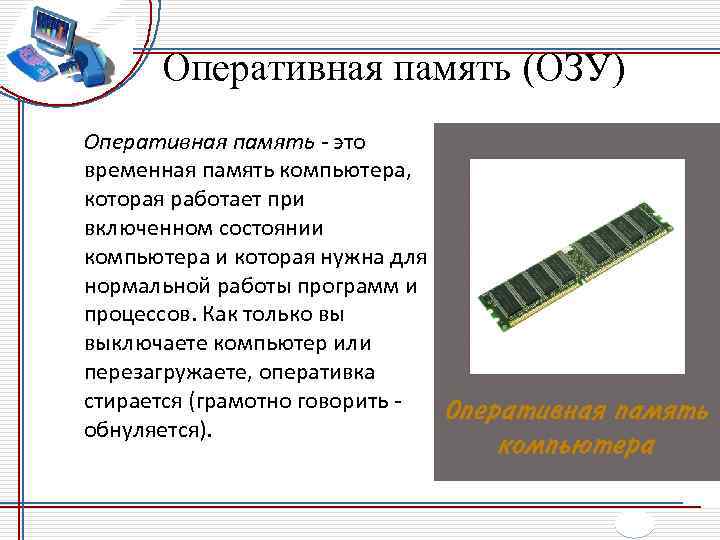 Оперативная память (ОЗУ)

Оперативная память - это временная память компьютера, которая работает при включенном состоянии компьютера и которая нужна для нормальной работы программ и процессов. Как только вы выключаете компьютер или перезагружаете, оперативка стирается (грамотно говорить - обнуляется).

Оперативная память компьютера